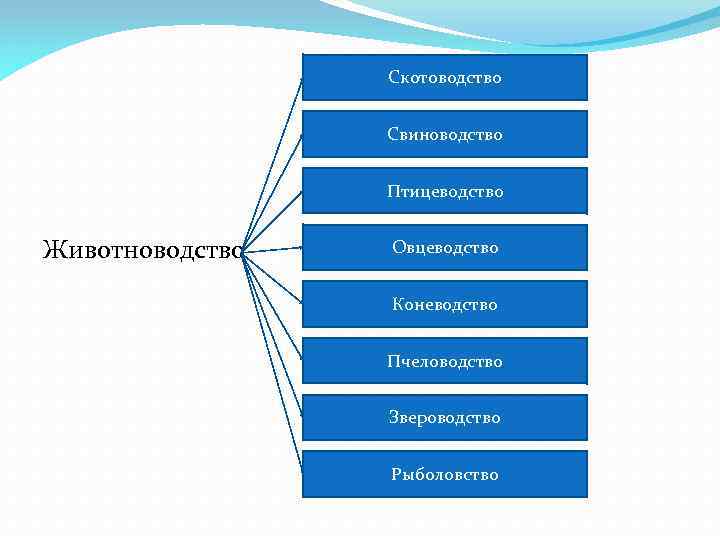 Животноводство

Скотоводство

Свиноводство

Птицеводство

Овцеводство

Коневодство

Пчеловодство

Звероводство

Рыболовство